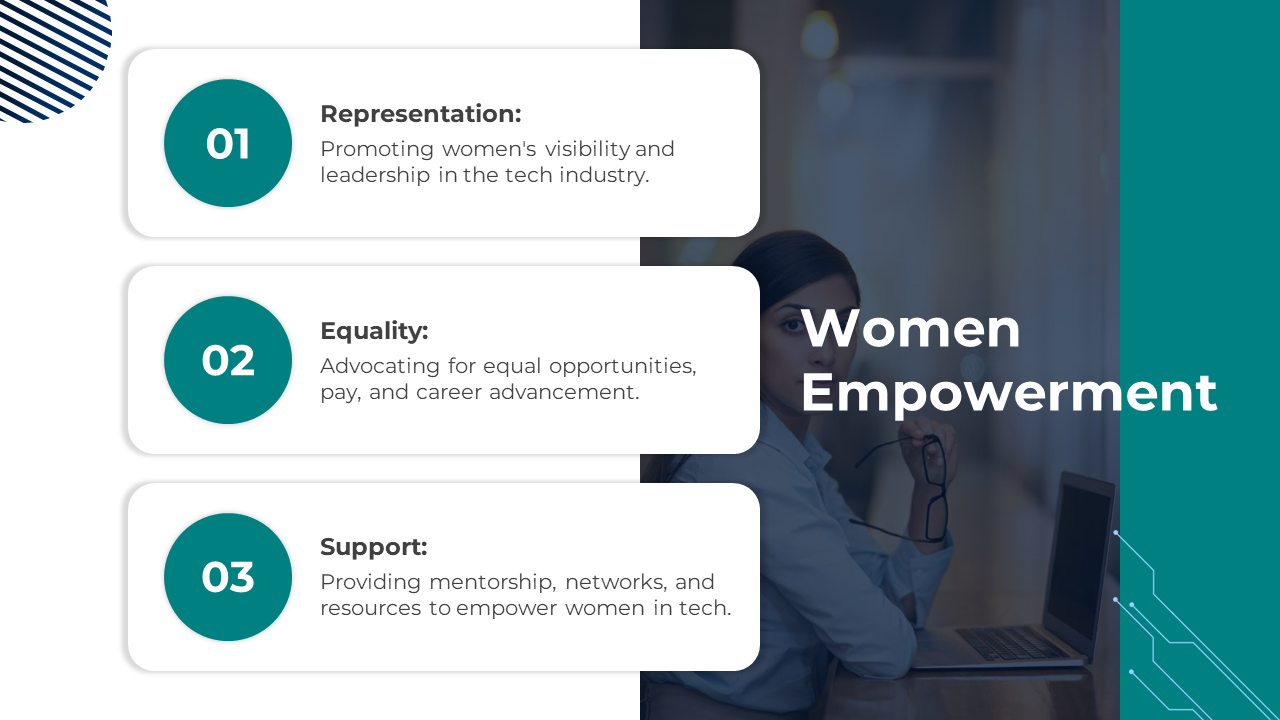 01

Representation:
Promoting women's visibility and leadership in the tech industry.

02

Equality:
Advocating for equal opportunities, pay, and career advancement.

03

Support:
Providing mentorship, networks, and resources to empower women in tech.

Women Empowerment